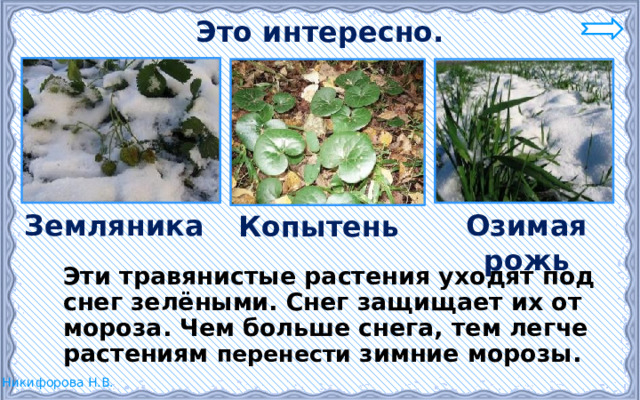 Это интересно.

Земляника

Копытень

Озимая рожь

Эти травянистые растения уходят под снег зелёными. Снег защищает их от мороза. Чем больше снега, тем легче растениям перенести зимние морозы.

Никифорова Н.В.